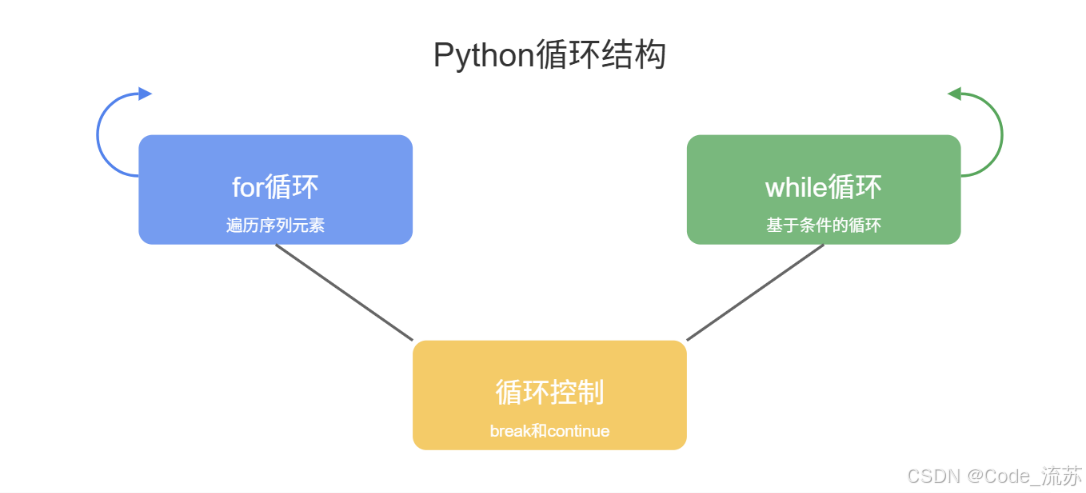 Python循环结构

for循环
遍历序列元素

while循环
基于条件的循环

循环控制
break和continue

CSDN @Code_流苏